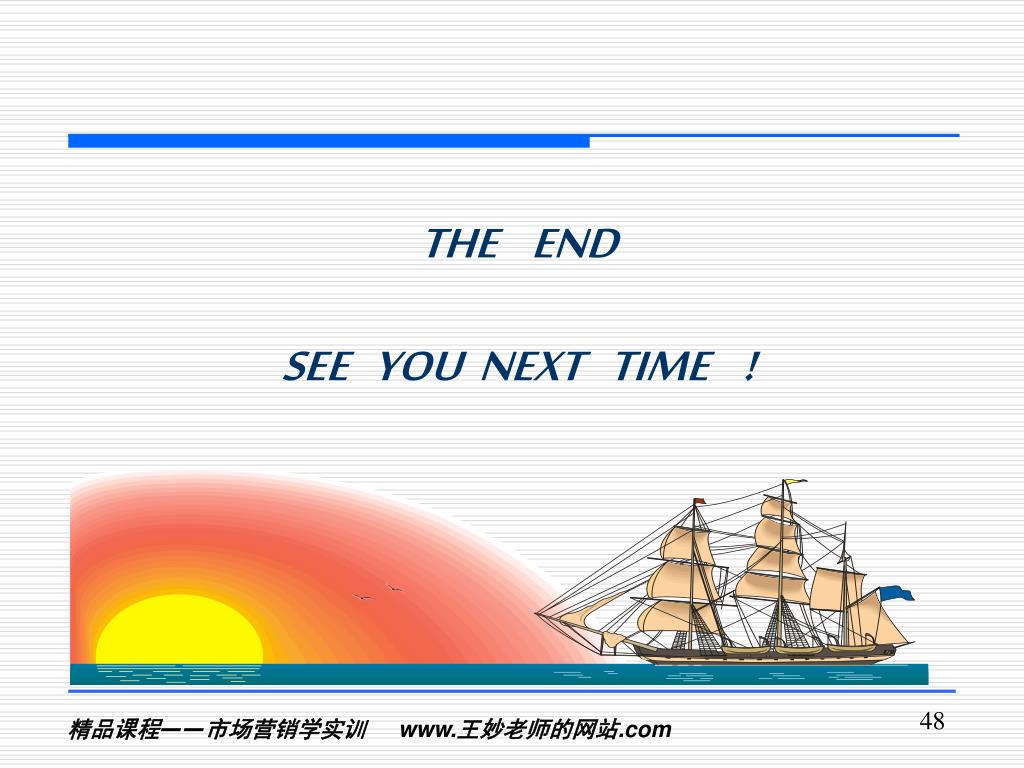 THE END

SEE YOU NEXT TIME !

精品课程——市场营销学实训 www.王妙老师的网站.com

48